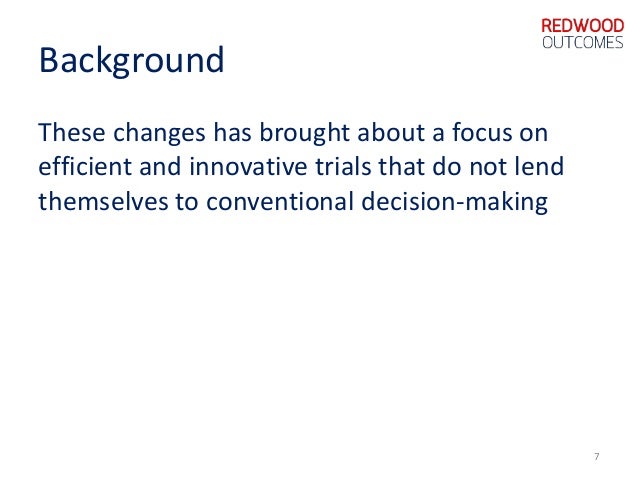 REDWOOD
OUTCOMES

Background

These changes has brought about a focus on efficient and innovative trials that do not lend themselves to conventional decision-making

7